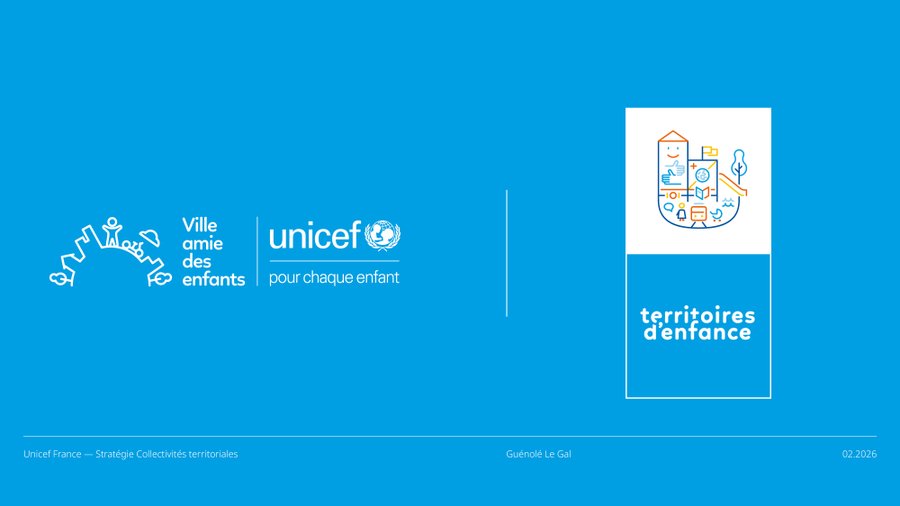 Ville amie des enfants

unicef

pour chaque enfant

territoires d'enfance

Unicef France — Stratégie Collectivités territoriales

Guénolé Le Gal

02.2026